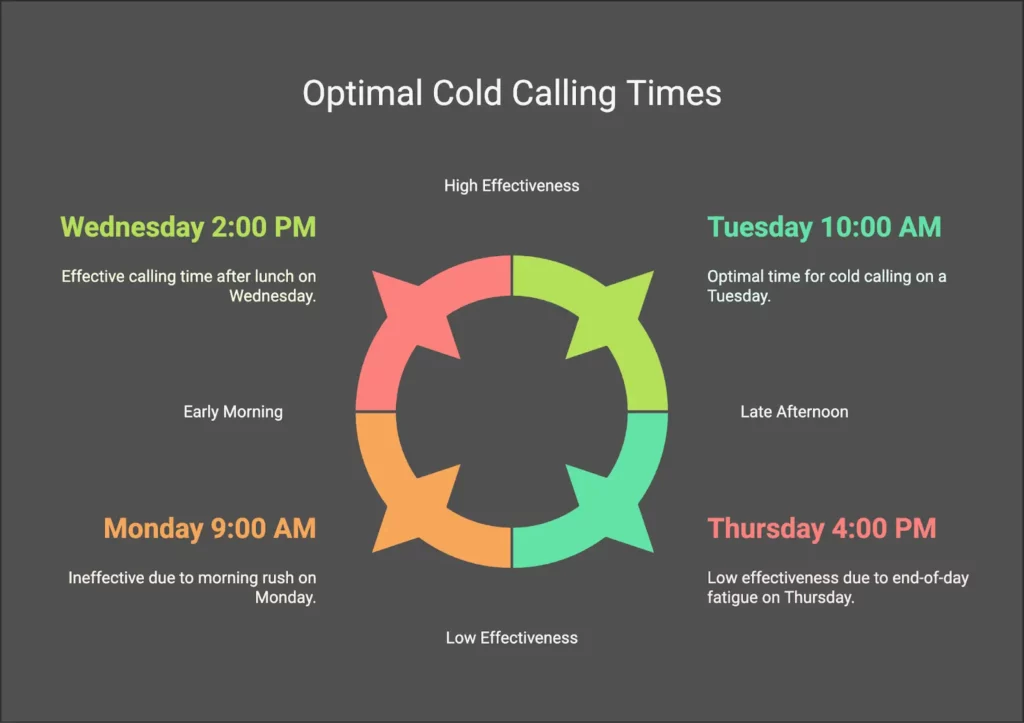 Optimal Cold Calling Times

High Effectiveness

Wednesday 2:00 PM

Effective calling time after lunch on Wednesday.

Tuesday 10:00 AM

Optimal time for cold calling on a Tuesday.

Early Morning

Late Afternoon

Monday 9:00 AM

Ineffective due to morning rush on Monday.

Thursday 4:00 PM

Low effectiveness due to end-of-day fatigue on Thursday.

Low Effectiveness